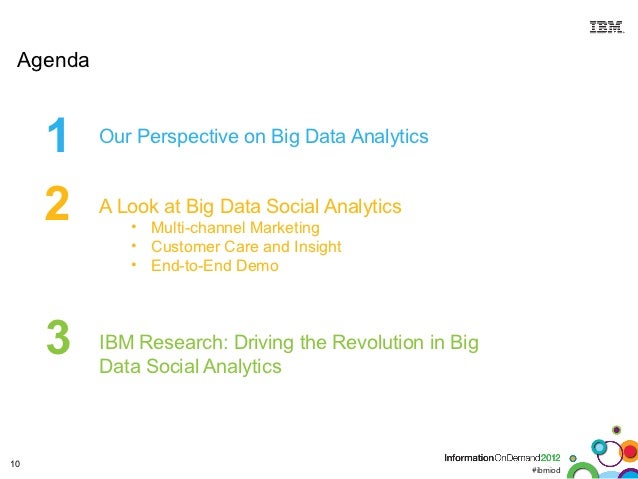 IBM

Agenda

1 Our Perspective on Big Data Analytics

2 A Look at Big Data Social Analytics
• Multi-channel Marketing
• Customer Care and Insight
• End-to-End Demo

3 IBM Research: Driving the Revolution in Big Data Social Analytics

10

InformationOnDemand2012
#ibmiod